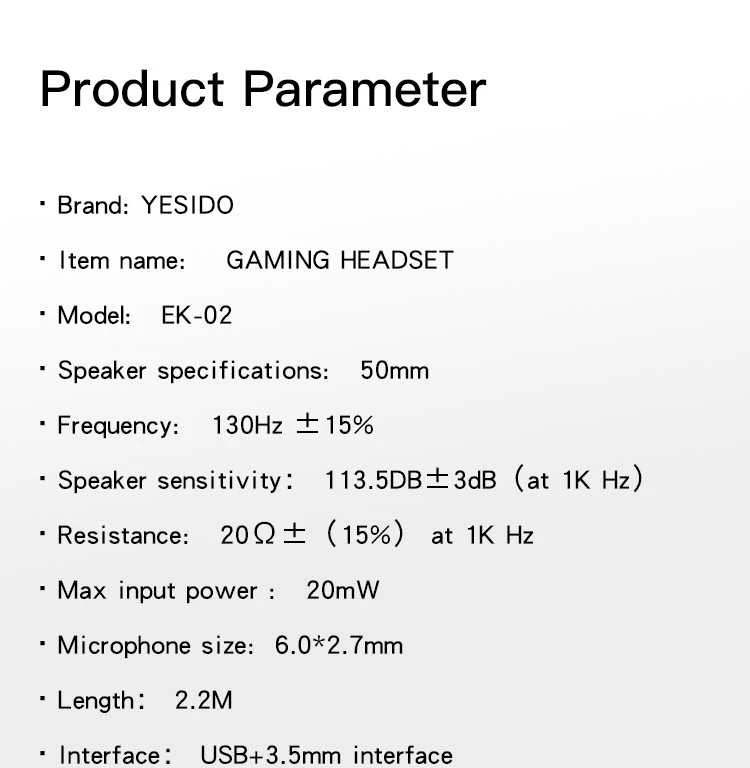 Product Parameter

· Brand: YESIDO

· Item name: GAMING HEADSET

· Model: EK-02

· Speaker specifications: 50mm

· Frequency: 130Hz ±15%

· Speaker sensitivity: 113.5DB±3dB (at 1K Hz)

· Resistance: 20Ω± (15%) at 1K Hz

· Max input power : 20mW

· Microphone size: 6.0*2.7mm

· Length: 2.2M

· Interface: USB+3.5mm interface